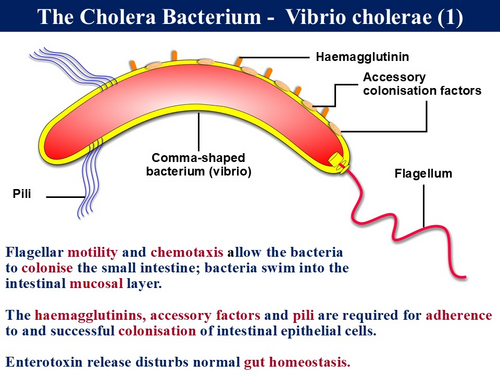 The Cholera Bacterium - Vibrio cholerae (1)

Haemagglutinin

Accessory colonisation factors

Comma-shaped bacterium (vibrio)

Flagellum

Pili

Flagellar motility and chemotaxis allow the bacteria to colonise the small intestine; bacteria swim into the intestinal mucosal layer.

The haemagglutinins, accessory factors and pili are required for adherence to and successful colonisation of intestinal epithelial cells.

Enterotoxin release disturbs normal gut homeostasis.